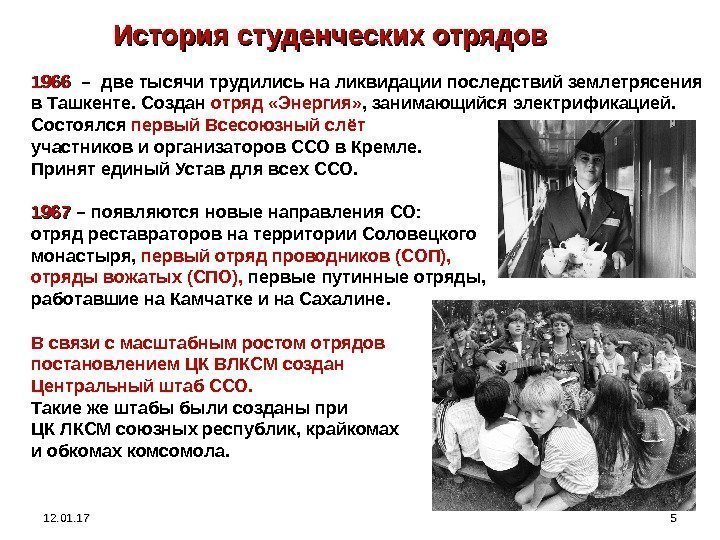 История студенческих отрядов

1966 – две тысячи трудились на ликвидации последствий землетрясения в Ташкенте. Создан отряд «Энергия», занимающийся электрификацией. Состоялся первый Всесоюзный слёт участников и организаторов ССО в Кремле. Принят единый Устав для всех ССО.

1967 – появляются новые направления СО: отряд реставраторов на территории Соловецкого монастыря, первый отряд проводников (СОП), отряды вожатых (СПО), первые путинные отряды, работавшие на Камчатке и на Сахалине.

В связи с масштабным ростом отрядов постановлением ЦК ВЛКСМ создан Центральный штаб ССО.
Такие же штабы были созданы при ЦК ЛКСМ союзных республик, крайкомах и обкомах комсомола.

12.01.17

5